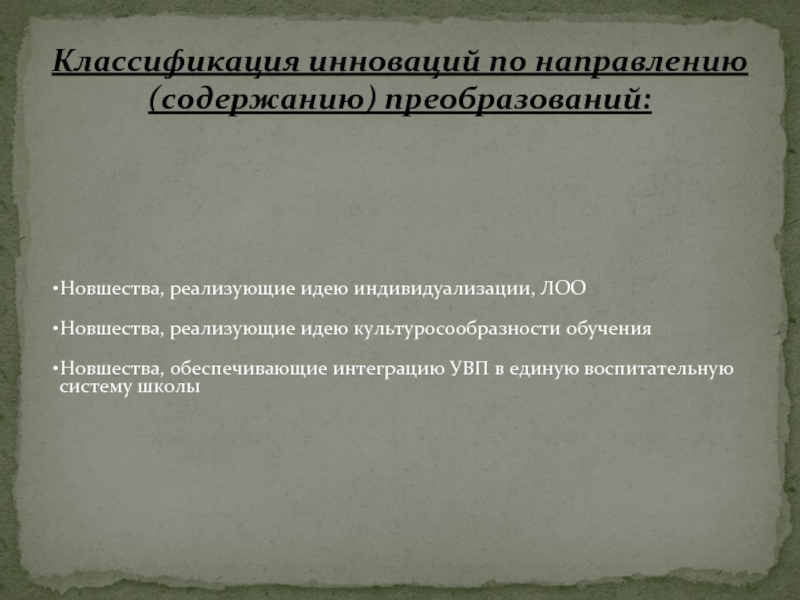 Классификация инноваций по направлению (содержанию) преобразований:

•Новшества, реализующие идею индивидуализации, ЛОО

•Новшества, реализующие идею культуросообразности обучения

•Новшества, обеспечивающие интеграцию УВП в единую воспитательную систему школы